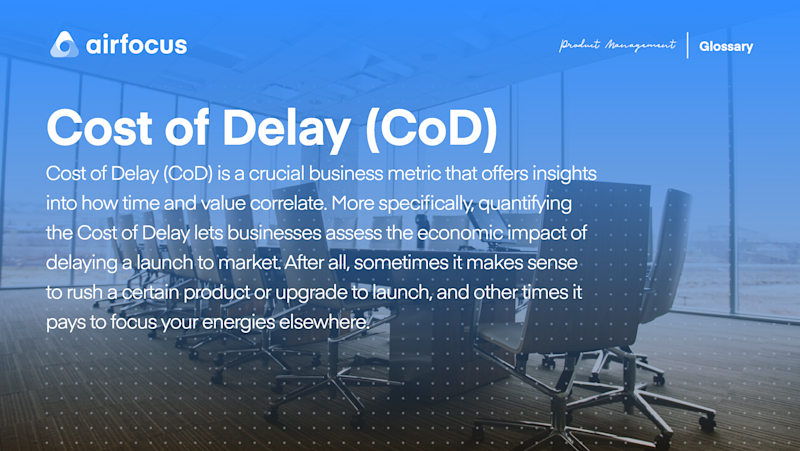 airfocus

Product Management | Glossary

Cost of Delay (CoD)

Cost of Delay (CoD) is a crucial business metric that offers insights into how time and value correlate. More specifically, quantifying the Cost of Delay lets businesses assess the economic impact of delaying a launch to market. After all, sometimes it makes sense to rush a certain product or upgrade to launch, and other times it pays to focus your energies elsewhere.